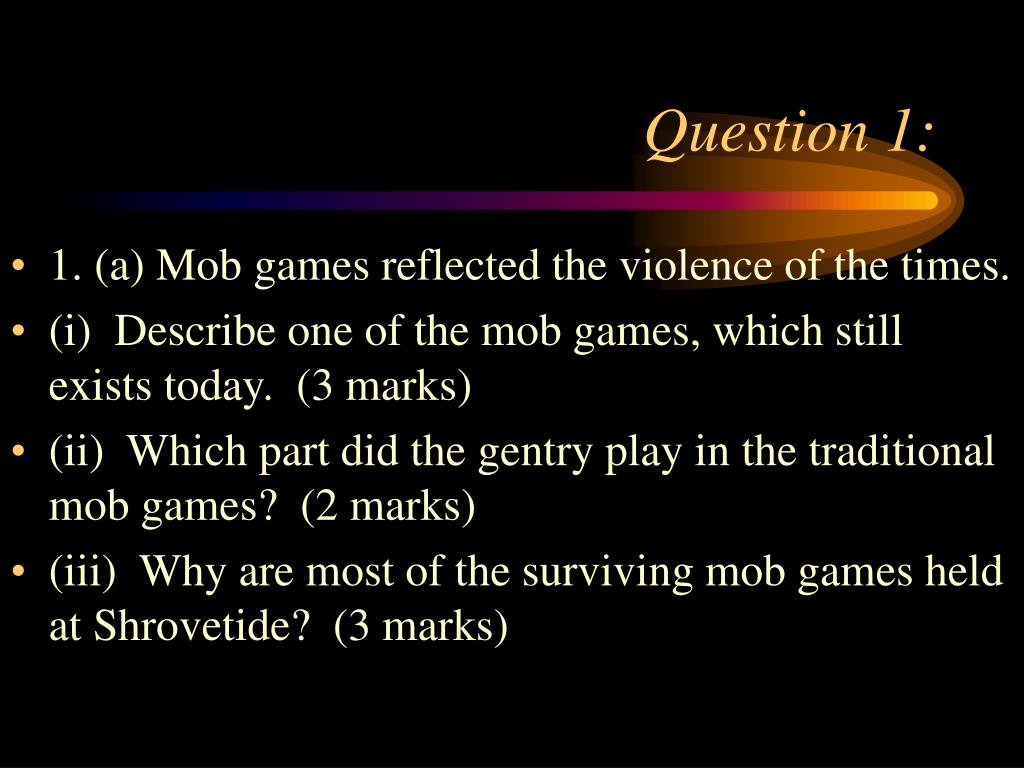 Question 1:

• 1. (a) Mob games reflected the violence of the times.
• (i) Describe one of the mob games, which still exists today. (3 marks)
• (ii) Which part did the gentry play in the traditional mob games? (2 marks)
• (iii) Why are most of the surviving mob games held at Shrovetide? (3 marks)